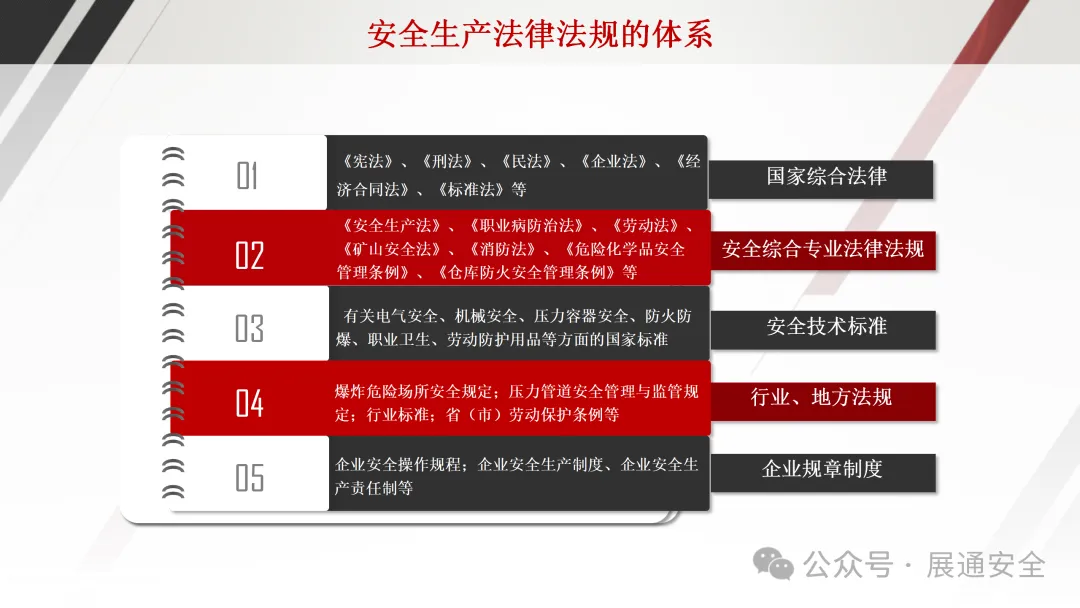 安全生产法律法规的体系

01
《宪法》、《刑法》、《民法》、《企业法》、《经济合同法》、《标准法》等
国家综合法律

02
《安全生产法》、《职业病防治法》、《劳动法》、《矿山安全法》、《消防法》、《危险化学品安全管理条例》、《仓库防火安全管理条例》等
安全综合专业法律法规

03
有关电气安全、机械安全、压力容器安全、防火防爆、职业卫生、劳动防护用品等方面的国家标准
安全技术标准

04
爆炸危险场所安全规定；压力管道安全管理与监管规定；行业标准；省（市）劳动保护条例等
行业、地方法规

05
企业安全操作规程；企业安全生产制度、企业安全生产责任制等
企业规章制度

公众号 · 展通安全